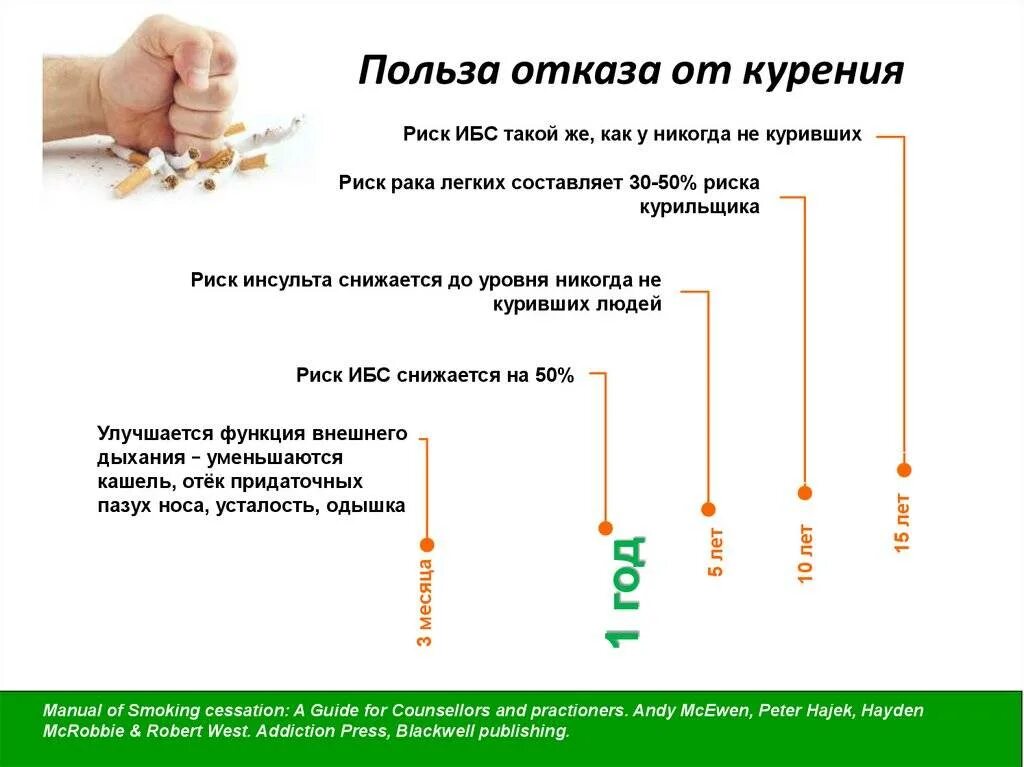 Польза отказа от курения

Риск ИБС такой же, как у никогда не куривших

Риск рака легких составляет 30-50% риска курильщика

Риск инсульта снижается до уровня никогда не куривших людей

Риск ИБС снижается на 50%

Улучшается функция внешнего дыхания – уменьшаются кашель, отёк придаточных пазух носа, усталость, одышка

3 месяца

1 год

5 лет

10 лет

15 лет

Manual of Smoking cessation: A Guide for Counsellors and practioners. Andy McEwen, Peter Hajek, Hayden McRobbie & Robert West. Addiction Press, Blackwell publishing.